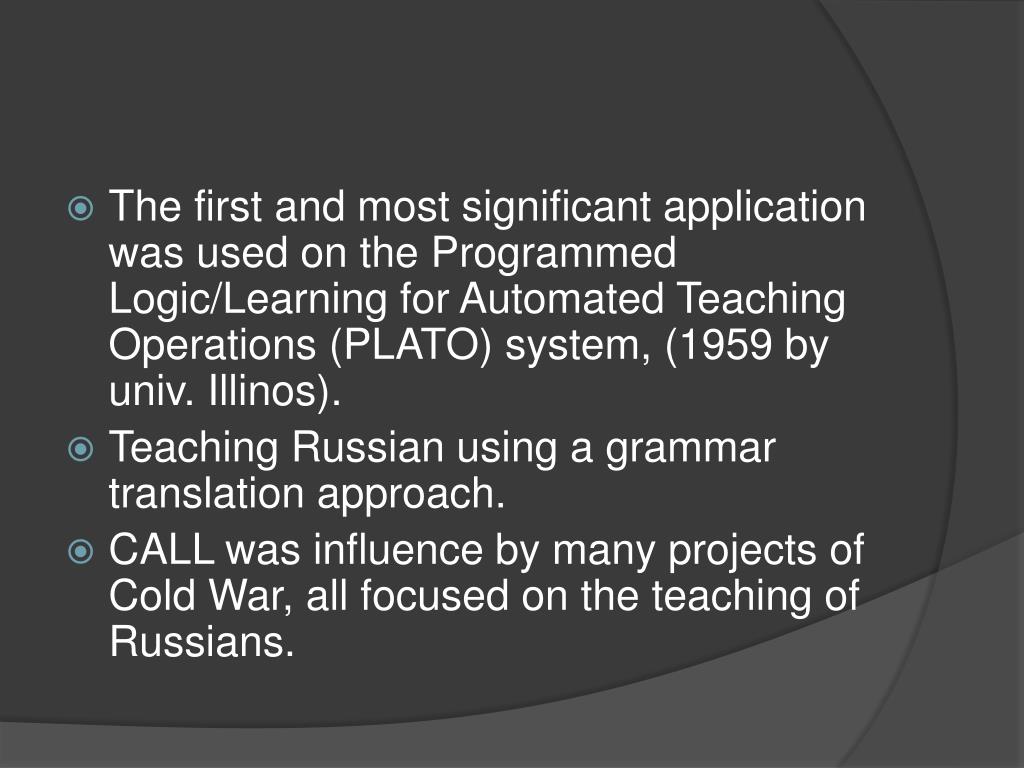 The first and most significant application was used on the Programmed Logic/Learning for Automated Teaching Operations (PLATO) system, (1959 by univ. Illinos).

Teaching Russian using a grammar translation approach.

CALL was influence by many projects of Cold War, all focused on the teaching of Russians.